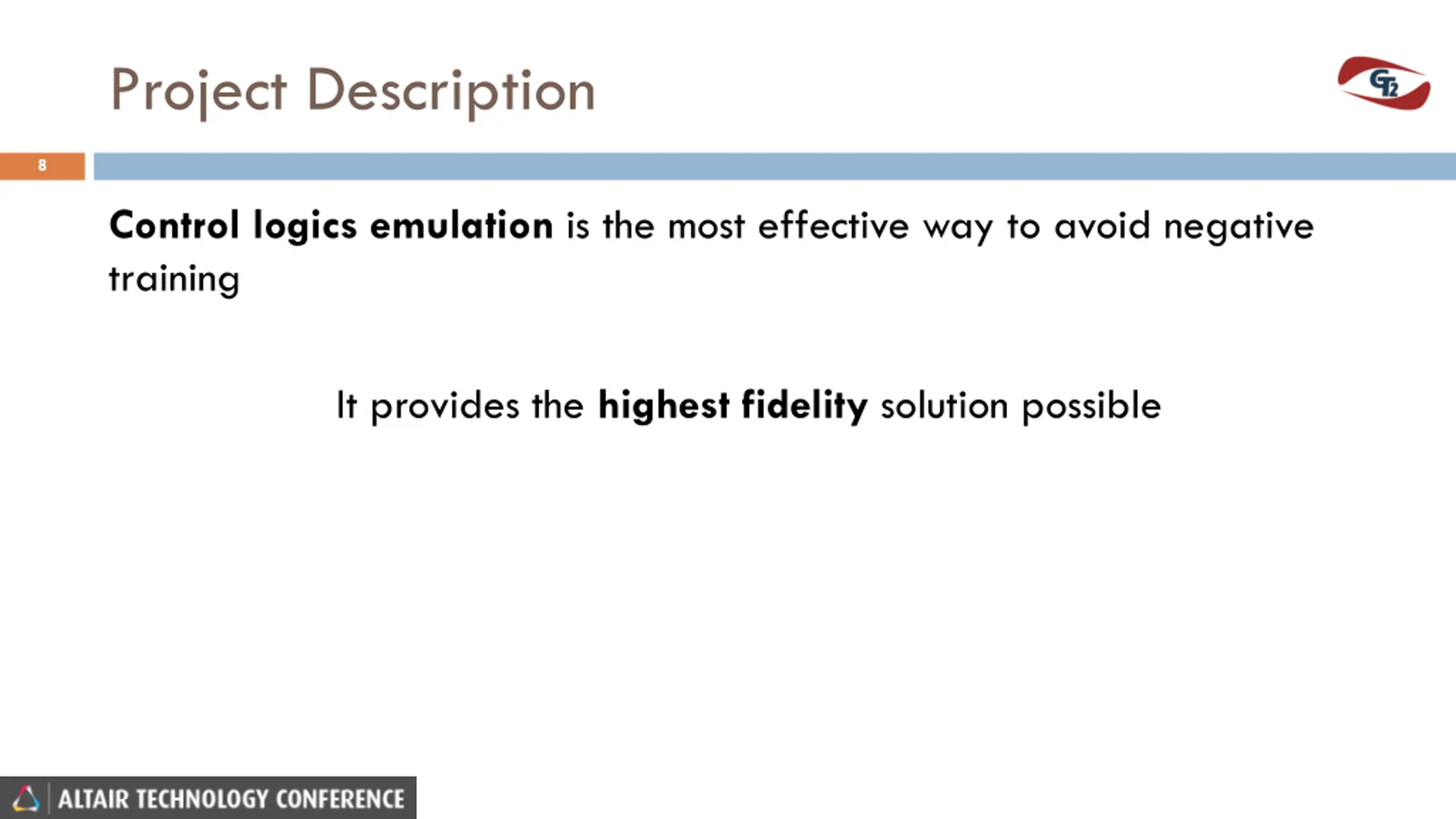 Project Description

GT2

8

Control logics emulation is the most effective way to avoid negative training

It provides the highest fidelity solution possible

ALTAIR TECHNOLOGY CONFERENCE